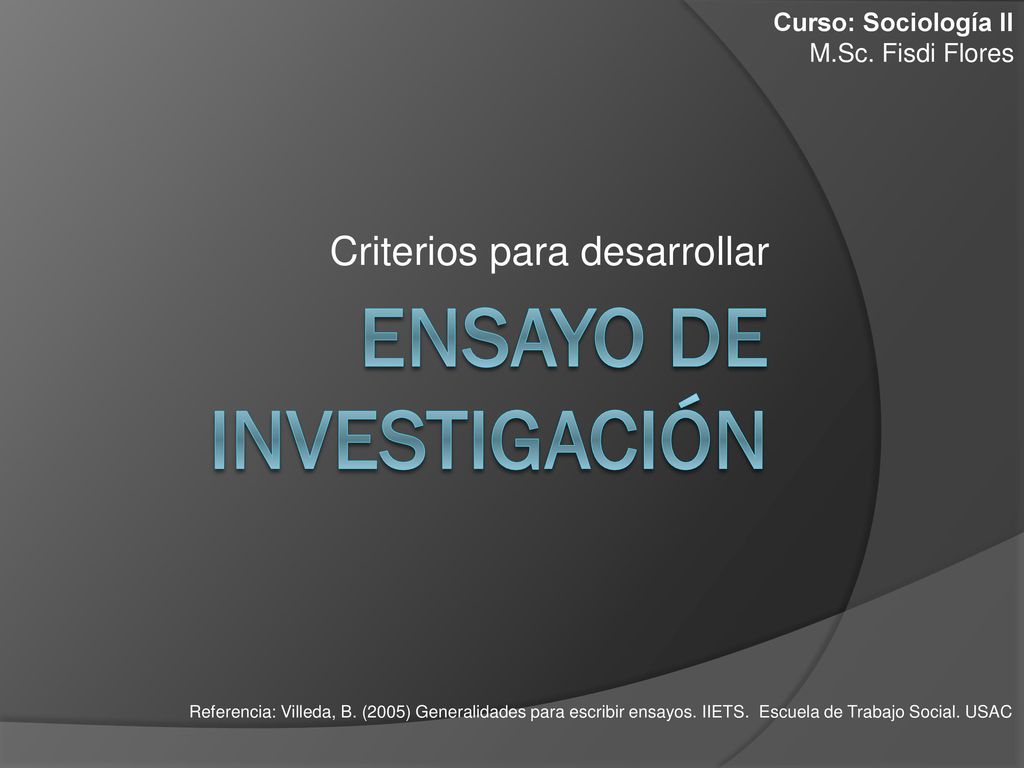 Curso: Sociología II
M.Sc. Fisdi Flores

Criterios para desarrollar

ENSAYO DE INVESTIGACIÓN

Referencia: Villeda, B. (2005) Generalidades para escribir ensayos. IIETS. Escuela de Trabajo Social. USAC